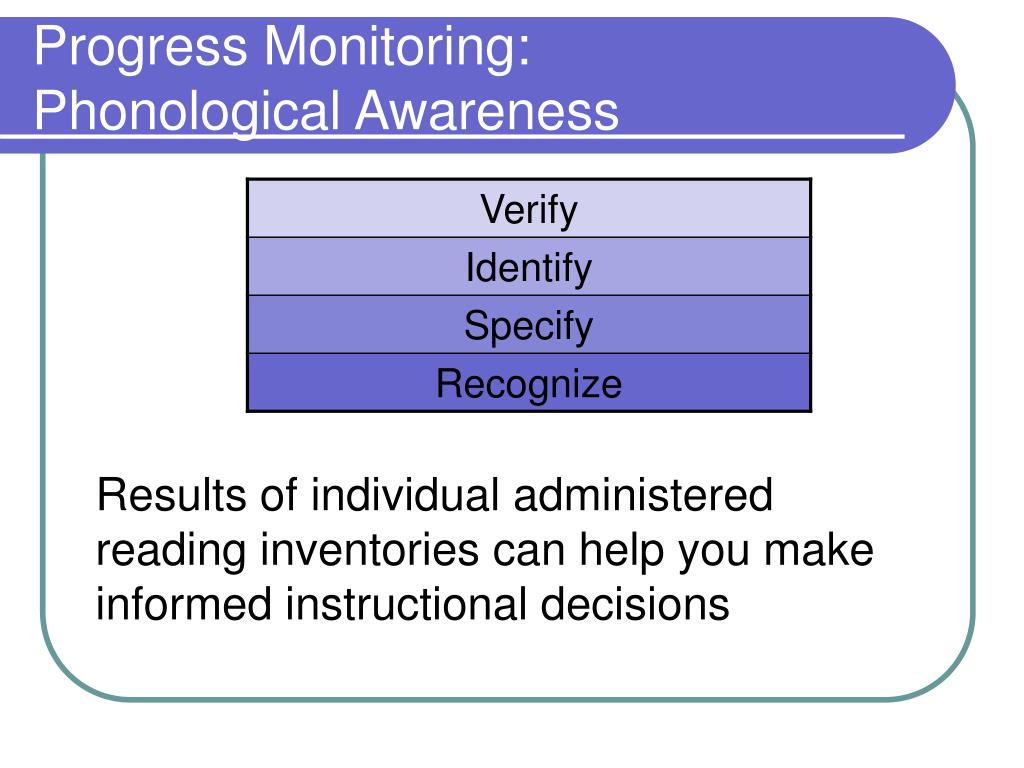 Progress Monitoring:
Phonological Awareness

| Verify |
|---|
| Identify |
| Specify |
| Recognize |

Results of individual administered reading inventories can help you make informed instructional decisions